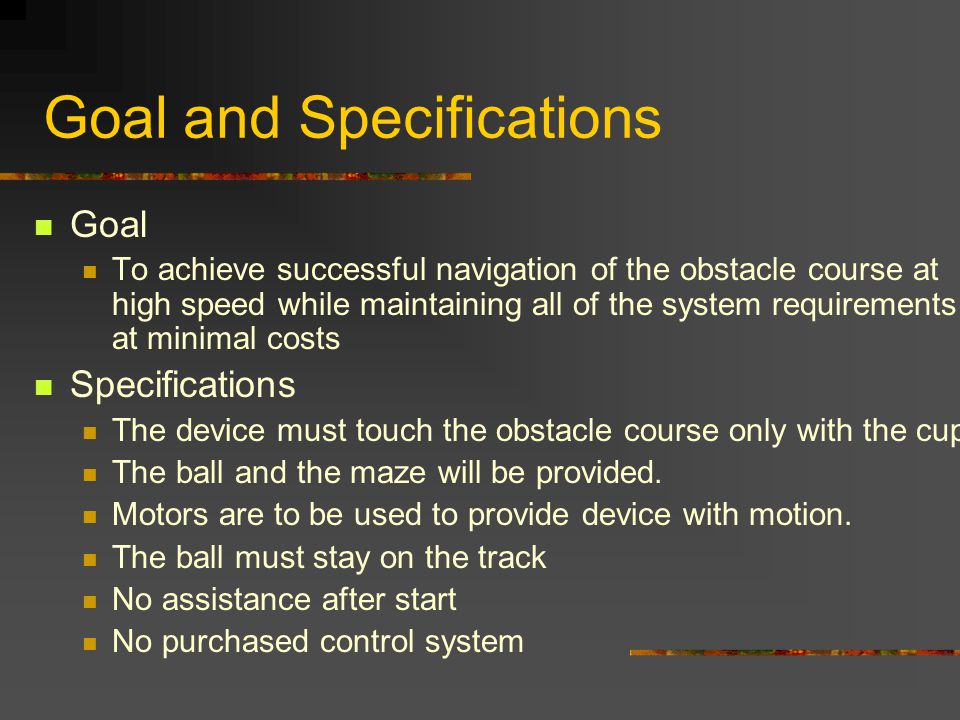 Goal and Specifications

Goal

To achieve successful navigation of the obstacle course at high speed while maintaining all of the system requirements at minimal costs

Specifications

The device must touch the obstacle course only with the cup

The ball and the maze will be provided.

Motors are to be used to provide device with motion.

The ball must stay on the track

No assistance after start

No purchased control system